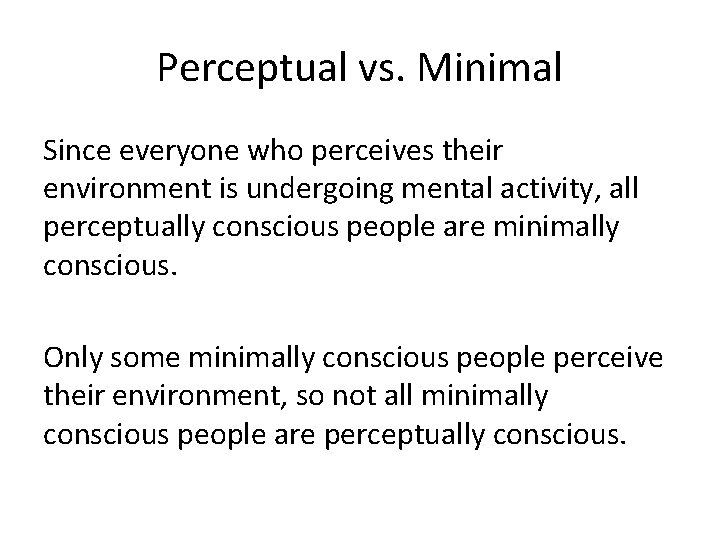 Perceptual vs. Minimal

Since everyone who perceives their environment is undergoing mental activity, all perceptually conscious people are minimally conscious.

Only some minimally conscious people perceive their environment, so not all minimally conscious people are perceptually conscious.